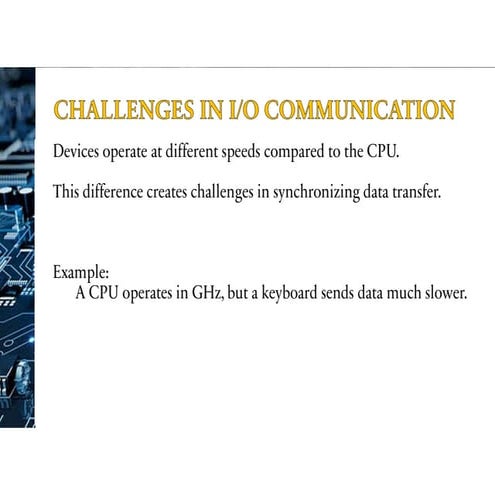 CHALLENGES IN I/O COMMUNICATION

Devices operate at different speeds compared to the CPU.

This difference creates challenges in synchronizing data transfer.

Example:
A CPU operates in GHz, but a keyboard sends data much slower.